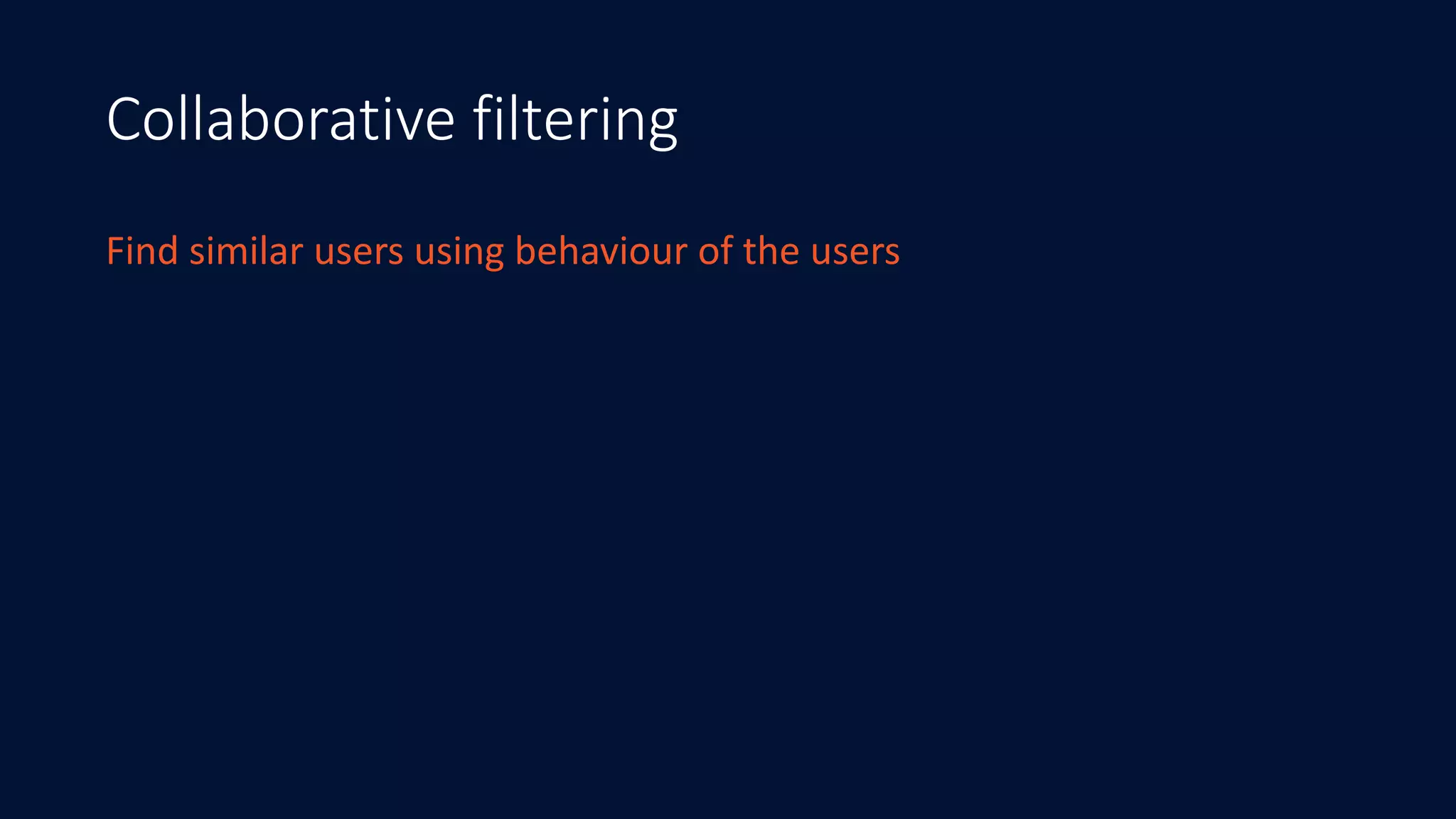 Collaborative filtering

Find similar users using behaviour of the users